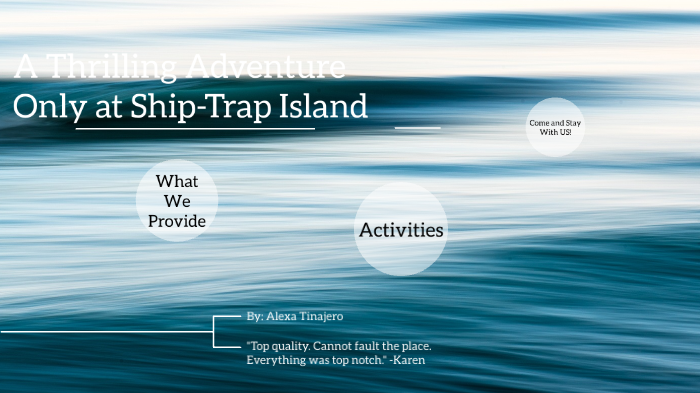 A Thrilling Adventure
Only at Ship-Trap Island

Come and Stay With US!

What We Provide

Activities

By: Alexa Tinajero

"Top quality. Cannot fault the place. Everything was top notch." -Karen